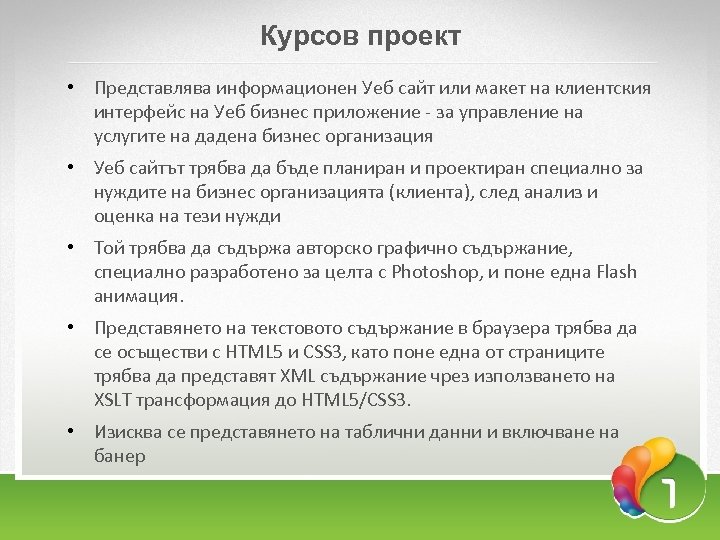 Курсов проект

• Представлява информационен Уеб сайт или макет на клиентския интерфейс на Уеб бизнес приложение - за управление на услугите на дадена бизнес организация

• Уеб сайтът трябва да бъде планиран и проектиран специално за нуждите на бизнес организацията (клиента), след анализ и оценка на тези нужди

• Той трябва да съдържа авторско графично съдържание, специално разработено за целта с Photoshop, и поне една Flash анимация.

• Представянето на текстовото съдържание в браузера трябва да се осъществи с HTML5 и CSS3, като поне една от страниците трябва да представят XML съдържание чрез използването на XSLT трансформация до HTML5/CSS3.

• Изисква се представянето на таблични данни и включване на банер

1